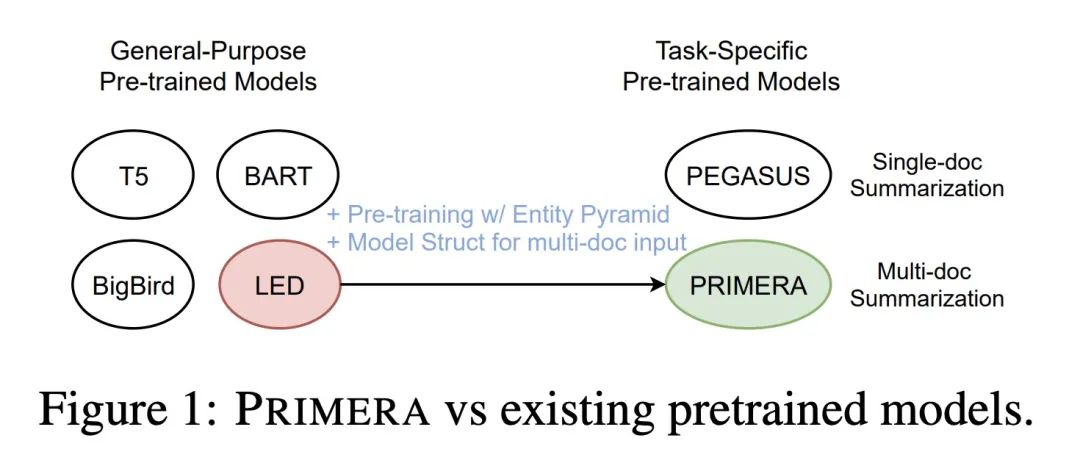 General-Purpose Pre-trained Models

Task-Specific Pre-trained Models

T5

BART

PEGASUS

Single-doc Summarization

+ Pre-training w/ Entity Pyramid
+ Model Struct for multi-doc input

BigBird

LED

PRIMERA

Multi-doc Summarization

Figure 1: PRIMERA vs existing pretrained models.